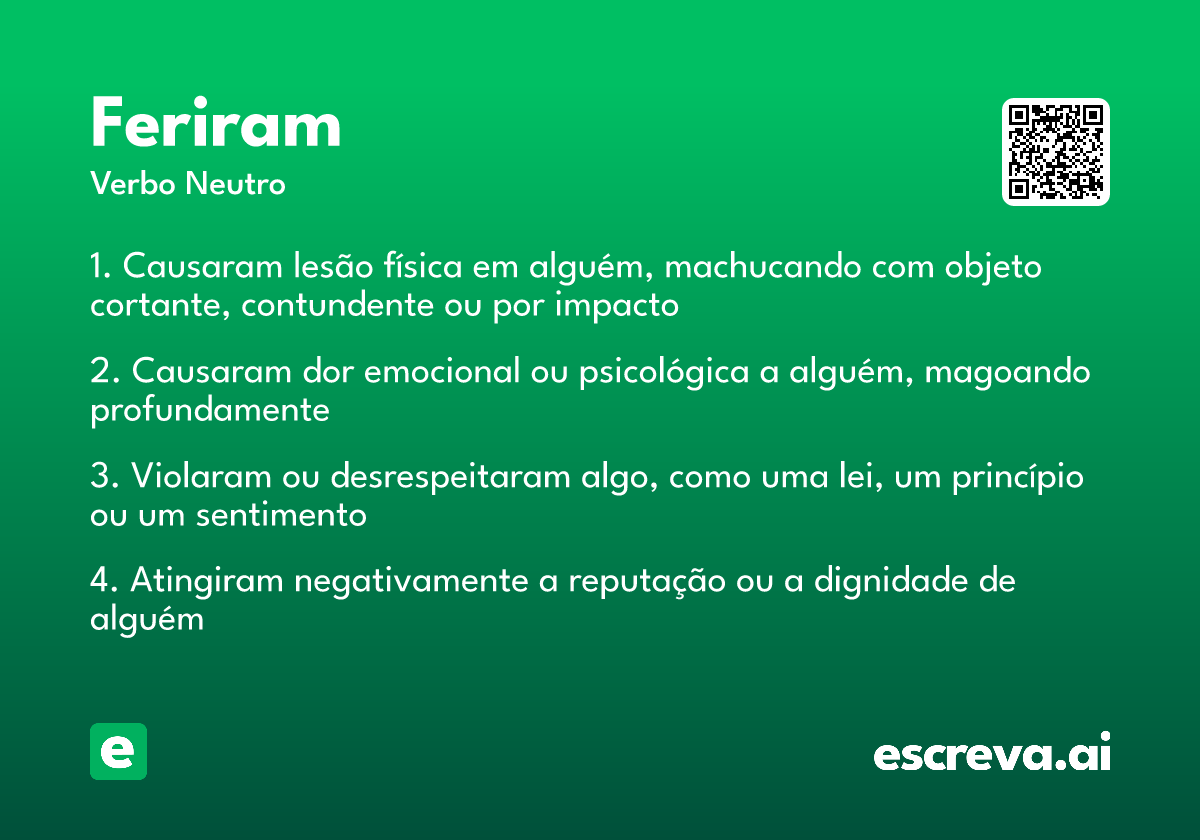 Feriram
Verbo Neutro

1. Causaram lesão física em alguém, machucando com objeto cortante, contundente ou por impacto

2. Causaram dor emocional ou psicológica a alguém, magoando profundamente

3. Violaram ou desrespeitaram algo, como uma lei, um princípio ou um sentimento

4. Atingiram negativamente a reputação ou a dignidade de alguém

e

escreva.ai